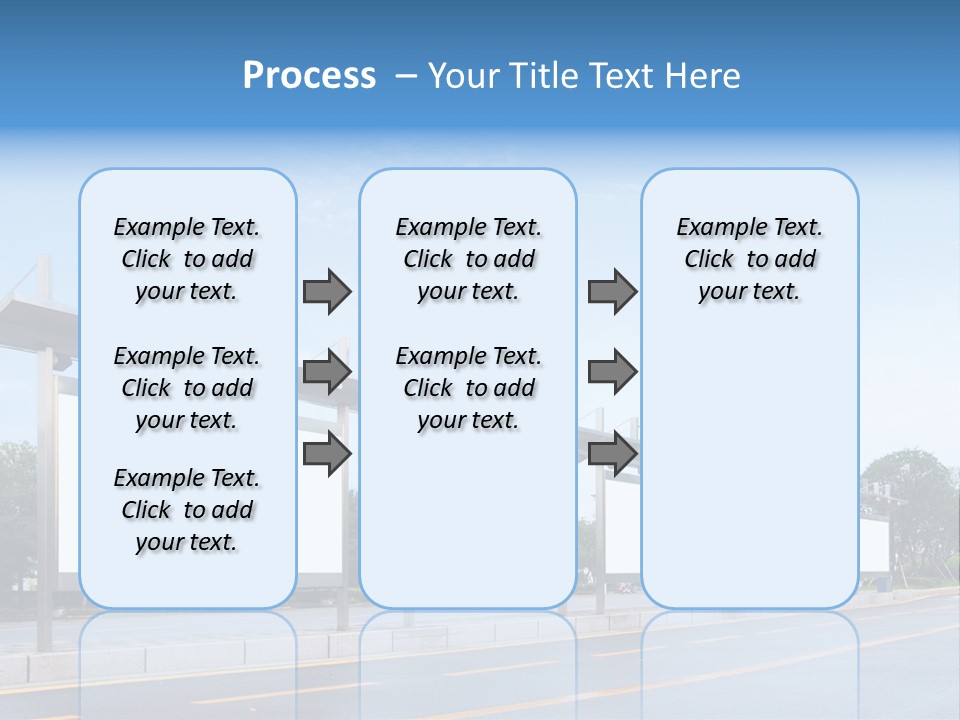 Process – Your Title Text Here

Example Text. Click to add your text.

Example Text. Click to add your text.

Example Text. Click to add your text.

Example Text. Click to add your text.

Example Text. Click to add your text.

Example Text. Click to add your text.